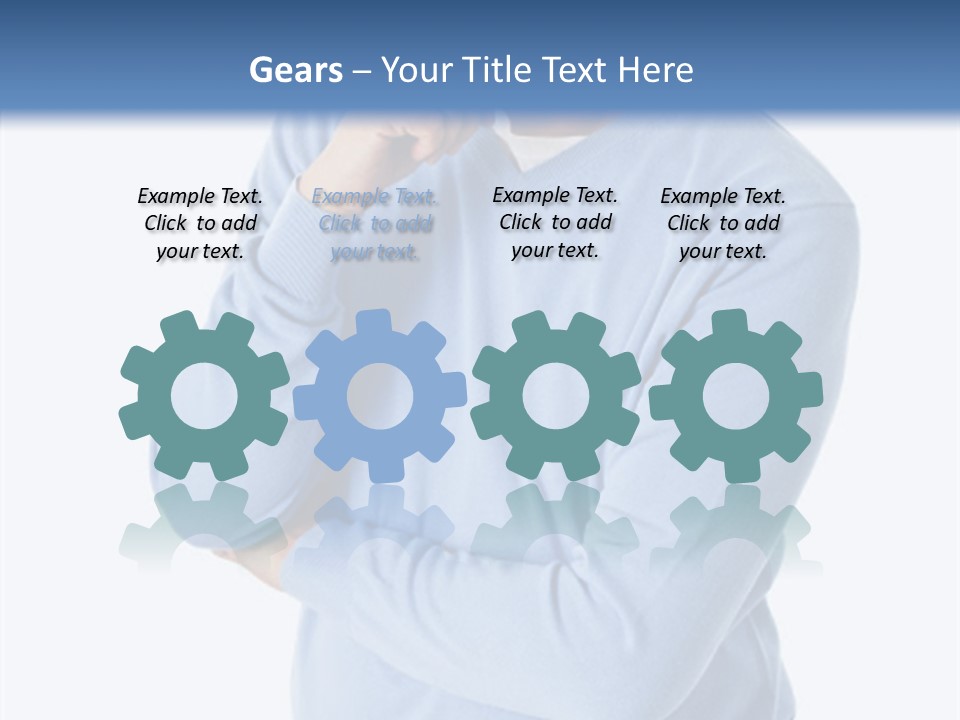 Gears – Your Title Text Here

Example Text. Click to add your text.

Example Text. Click to add your text.

Example Text. Click to add your text.

Example Text. Click to add your text.